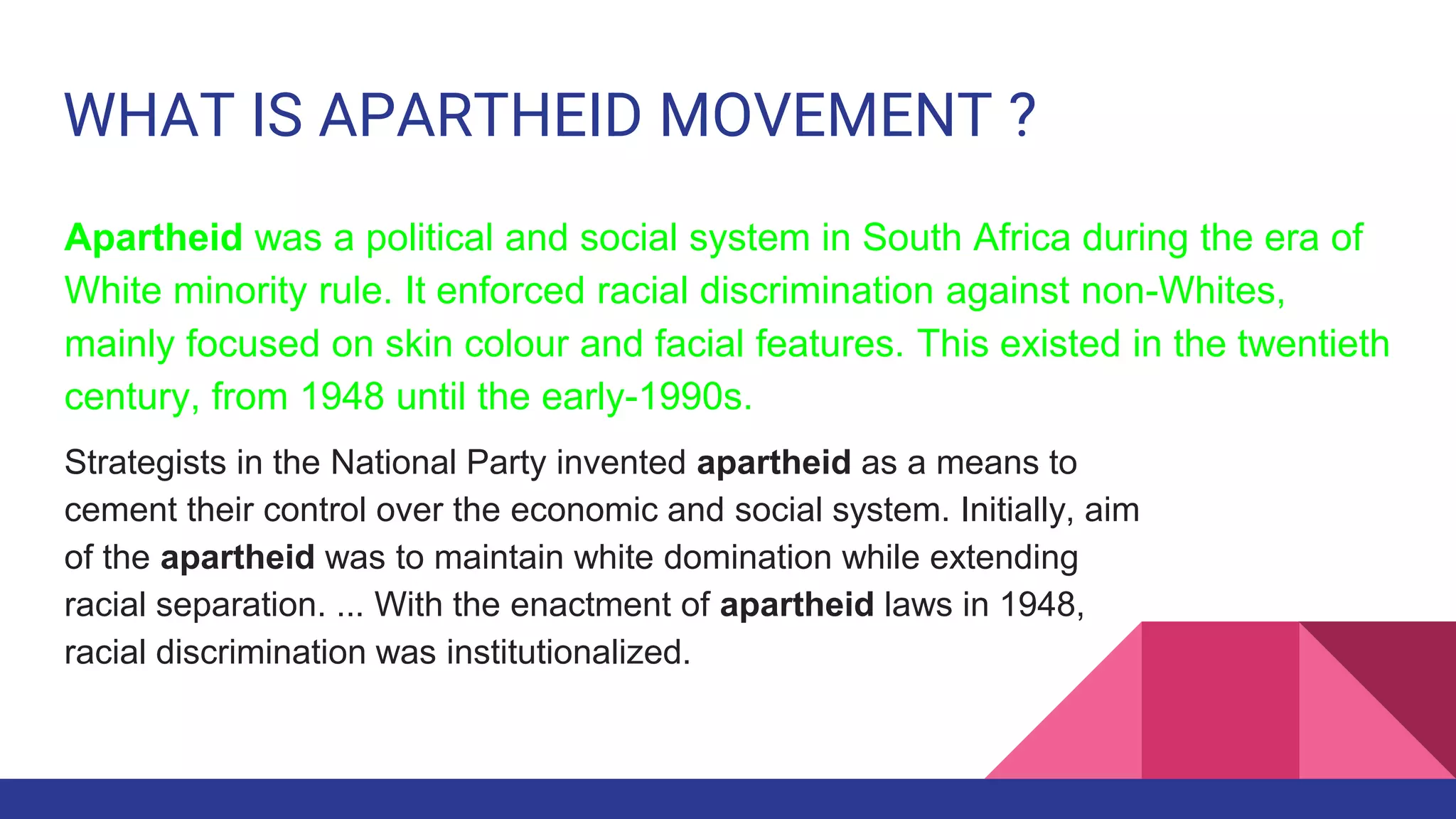 WHAT IS APARTHEID MOVEMENT ?

Apartheid was a political and social system in South Africa during the era of White minority rule. It enforced racial discrimination against non-Whites, mainly focused on skin colour and facial features. This existed in the twentieth century, from 1948 until the early-1990s.

Strategists in the National Party invented apartheid as a means to cement their control over the economic and social system. Initially, aim of the apartheid was to maintain white domination while extending racial separation. ... With the enactment of apartheid laws in 1948, racial discrimination was institutionalized.